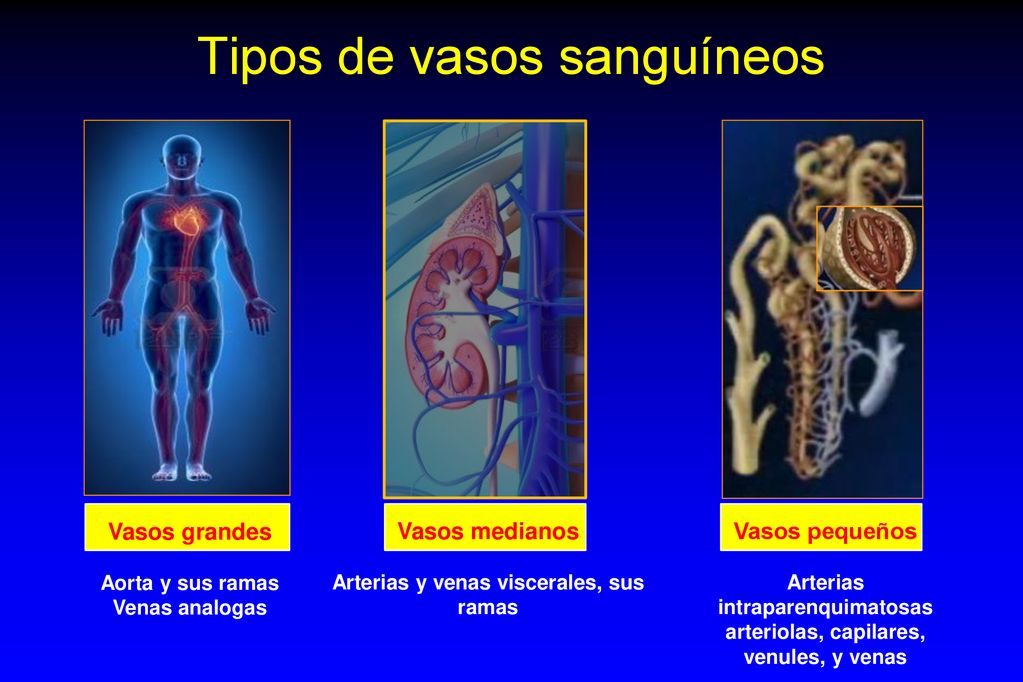 Tipos de vasos sanguíneos

Vasos grandes

Aorta y sus ramas
Venas analogas

Vasos medianos

Arterias y venas viscerales, sus ramas

Vasos pequeños

Arterias intraparenquimatosas arteriolas, capilares, venules, y venas